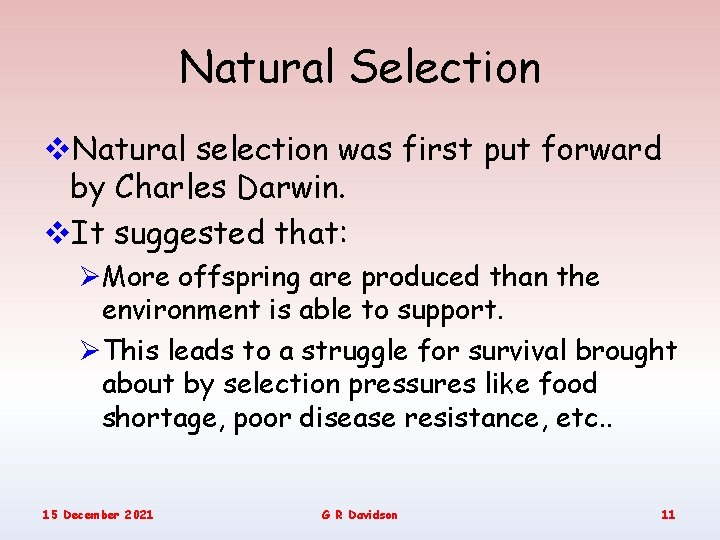 Natural Selection

❖Natural selection was first put forward by Charles Darwin.

❖It suggested that:

➢More offspring are produced than the environment is able to support.

➢This leads to a struggle for survival brought about by selection pressures like food shortage, poor disease resistance, etc..

15 December 2021

G R Davidson

11